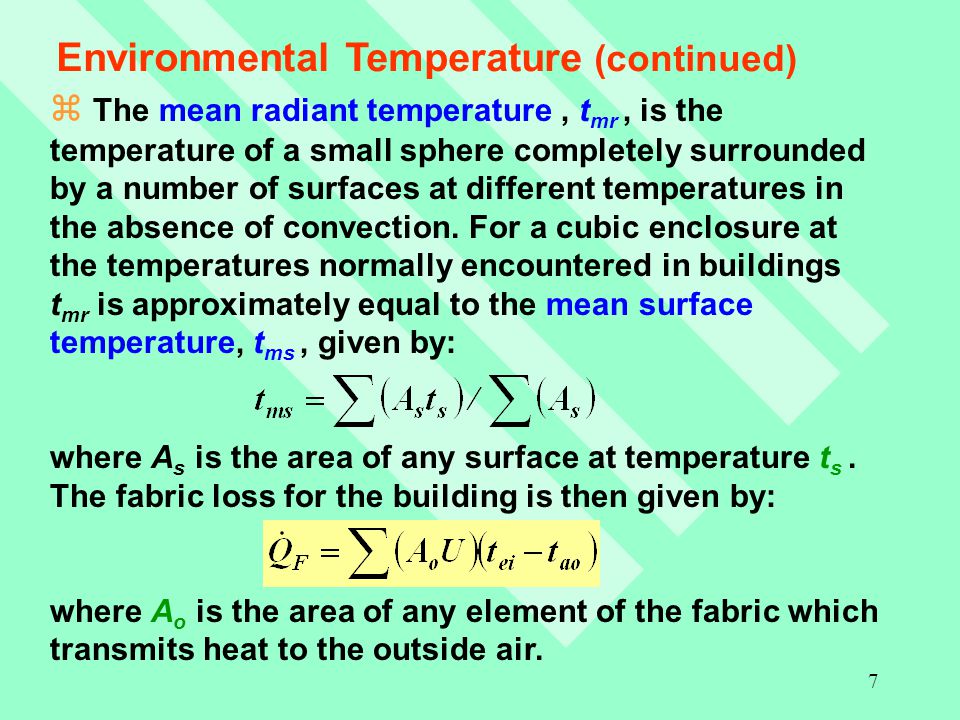 Environmental Temperature (continued)

⌘ The mean radiant temperature , $t_{mr}$ , is the temperature of a small sphere completely surrounded by a number of surfaces at different temperatures in the absence of convection. For a cubic enclosure at the temperatures normally encountered in buildings $t_{mr}$ is approximately equal to the mean surface temperature, $t_{ms}$ , given by:

$t_{ms} = \sum (A_s t_s) / \sum (A_s)$

where $A_s$ is the area of any surface at temperature $t_s$ . The fabric loss for the building is then given by:

$\dot{Q}_F = \sum (A_o U)(t_{ei} - t_{ao})$

where $A_o$ is the area of any element of the fabric which transmits heat to the outside air.

7